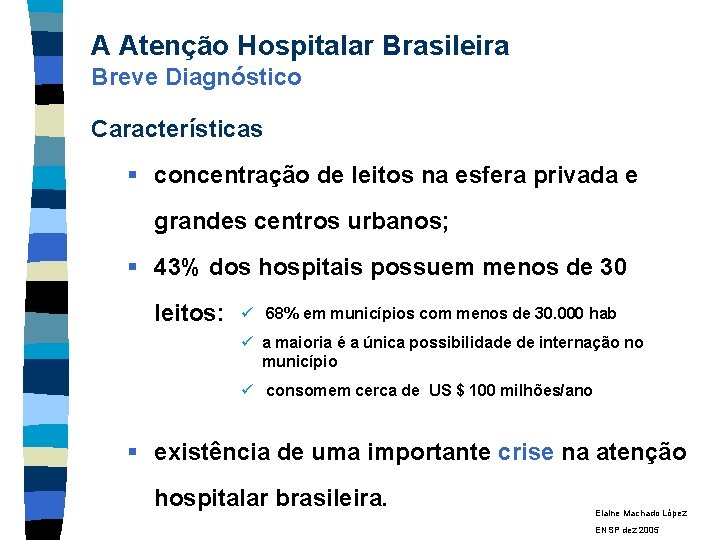 A Atenção Hospitalar Brasileira
Breve Diagnóstico

Características

▪ concentração de leitos na esfera privada e grandes centros urbanos;

▪ 43% dos hospitais possuem menos de 30 leitos:
✓ 68% em municípios com menos de 30.000 hab
✓ a maioria é a única possibilidade de internação no município
✓ consomem cerca de US $ 100 milhões/ano

▪ existência de uma importante crise na atenção hospitalar brasileira.

Elaine Machado López
ENSP dez 2005